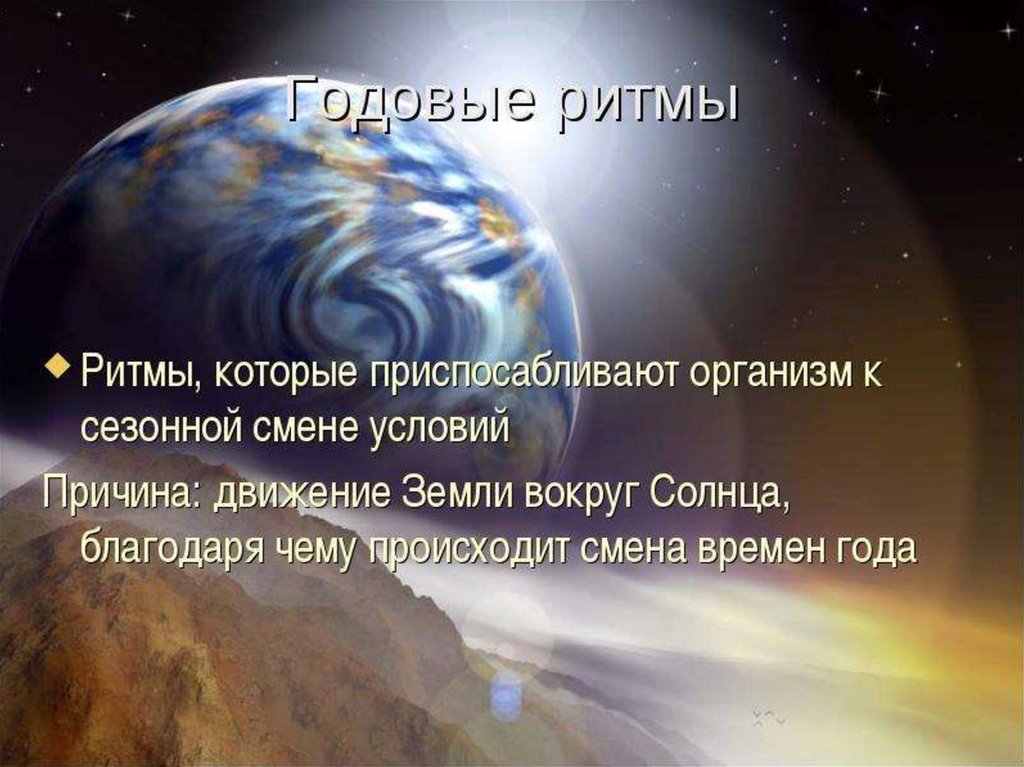 Годовые ритмы

Ритмы, которые приспосабливают организм к сезонной смене условий

Причина: движение Земли вокруг Солнца, благодаря чему происходит смена времен года